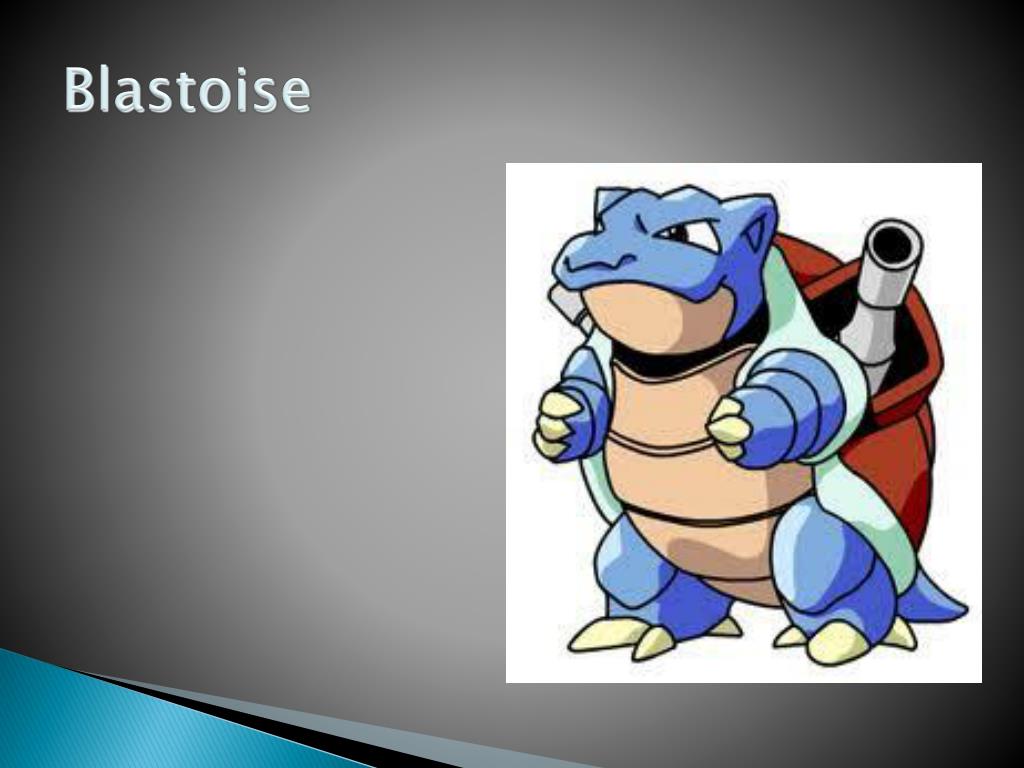 Blastoise